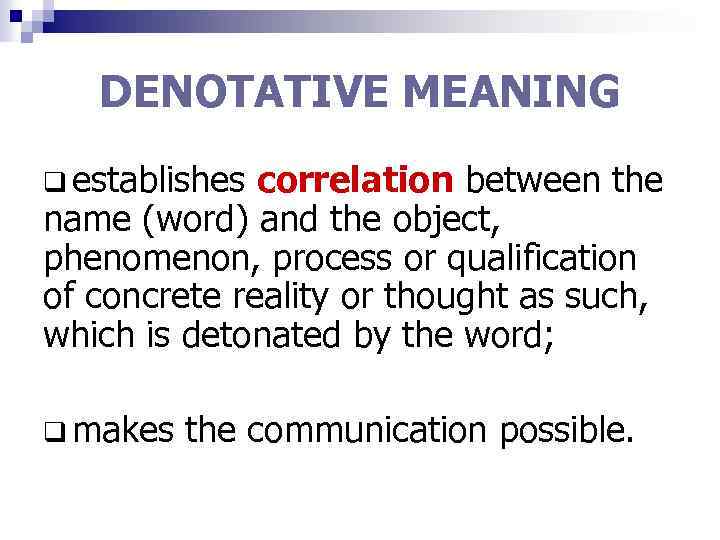 DENOTATIVE MEANING

❑ establishes correlation between the name (word) and the object, phenomenon, process or qualification of concrete reality or thought as such, which is detonated by the word;

❑ makes the communication possible.